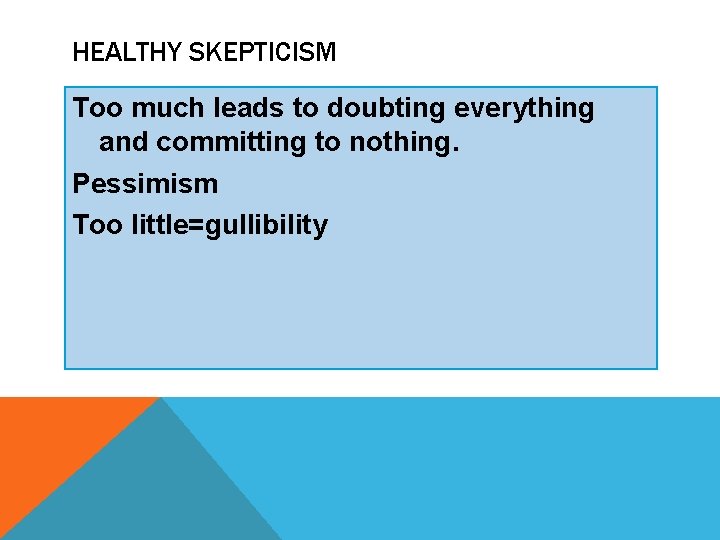 HEALTHY SKEPTICISM

Too much leads to doubting everything and committing to nothing.

Pessimism

Too little=gullibility